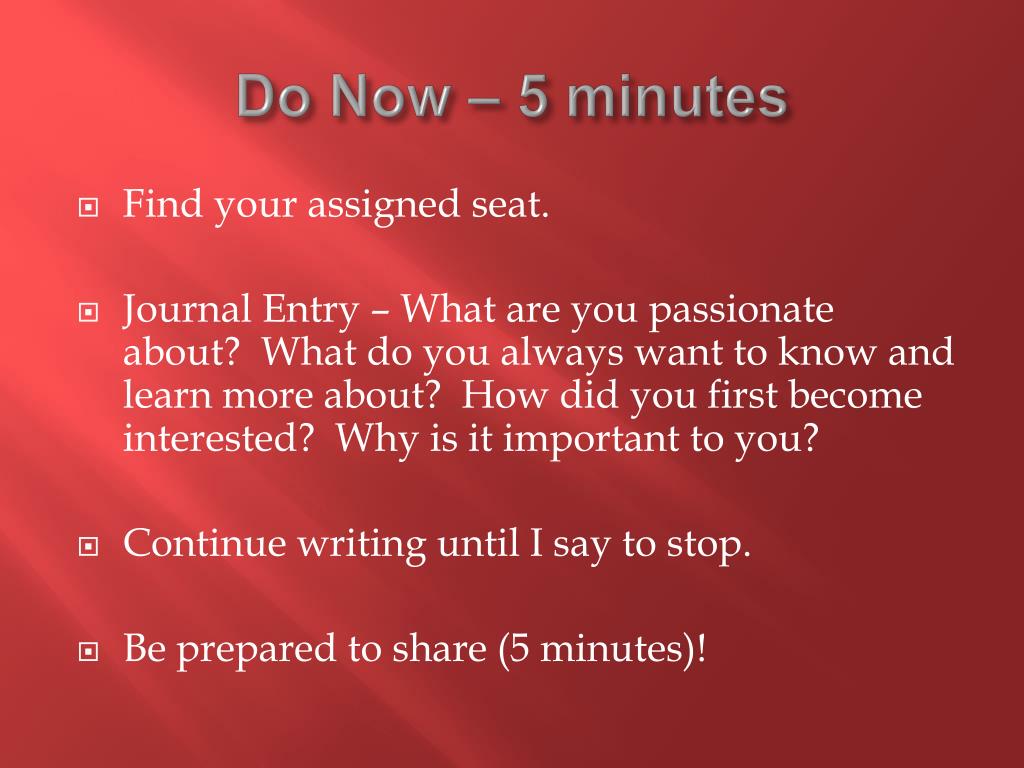 Do Now – 5 minutes

Find your assigned seat.

Journal Entry – What are you passionate about? What do you always want to know and learn more about? How did you first become interested? Why is it important to you?

Continue writing until I say to stop.

Be prepared to share (5 minutes)!